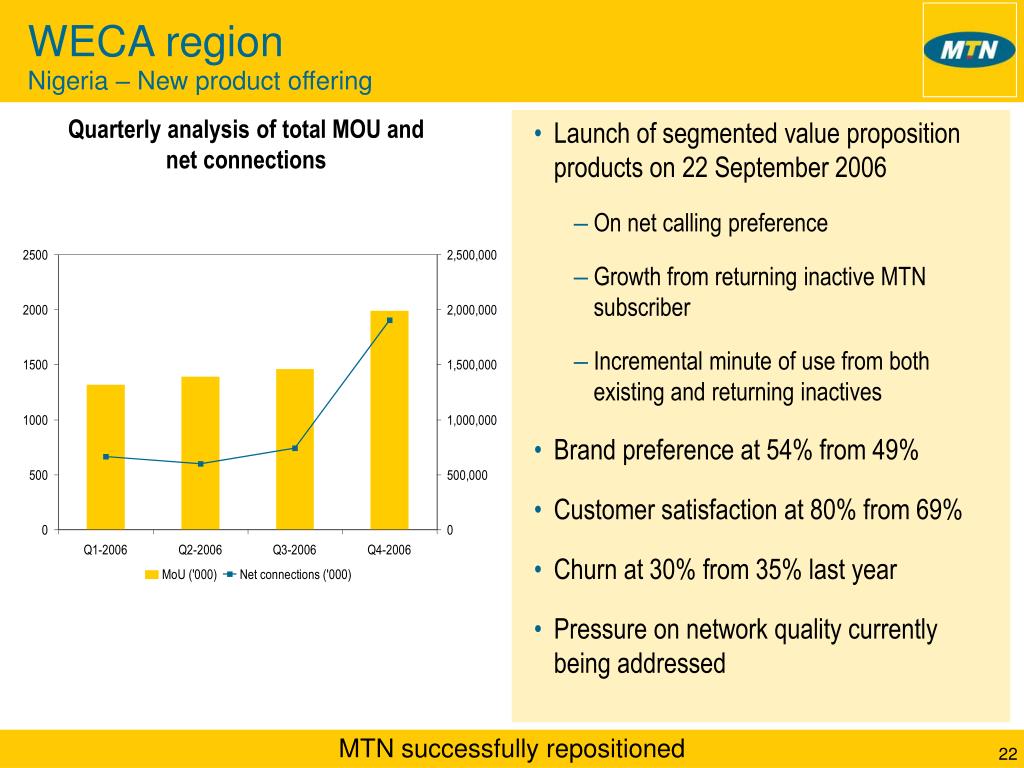 WECA region
Nigeria – New product offering

MTN

Quarterly analysis of total MOU and net connections

2500
2000
1500
1000
500
0

2,500,000
2,000,000
1,500,000
1,000,000
500,000
0

Q1-2006 Q2-2006 Q3-2006 Q4-2006

MoU ('000) Net connections ('000)

• Launch of segmented value proposition products on 22 September 2006

– On net calling preference

– Growth from returning inactive MTN subscriber

– Incremental minute of use from both existing and returning inactives

• Brand preference at 54% from 49%

• Customer satisfaction at 80% from 69%

• Churn at 30% from 35% last year

• Pressure on network quality currently being addressed

MTN successfully repositioned

22